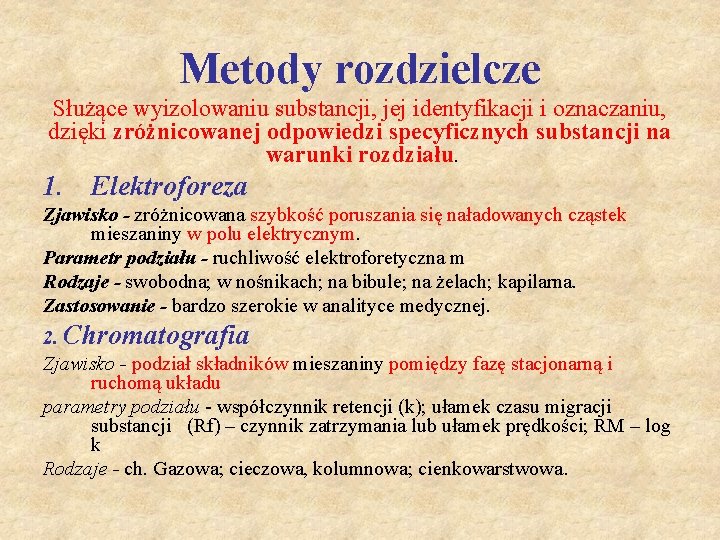 Metody rozdzielcze

Służące wyizolowaniu substancji, jej identyfikacji i oznaczaniu, dzięki zróżnicowanej odpowiedzi specyficznych substancji na warunki rozdziału.

1. Elektroforeza

Zjawisko - zróżnicowana szybkość poruszania się naładowanych cząstek mieszaniny w polu elektrycznym.

Parametr podziału - ruchliwość elektroforetyczna m

Rodzaje - swobodna; w nośnikach; na bibule; na żelach; kapilarna.

Zastosowanie - bardzo szerokie w analityce medycznej.

2. Chromatografia

Zjawisko - podział składników mieszaniny pomiędzy fazę stacjonarną i ruchomą układu

parametry podziału - współczynnik retencji (k); ułamek czasu migracji substancji (Rf) – czynnik zatrzymania lub ułamek prędkości; RM – log k

Rodzaje - ch. Gazowa; cieczowa, kolumnowa; cienkowarstwowa.